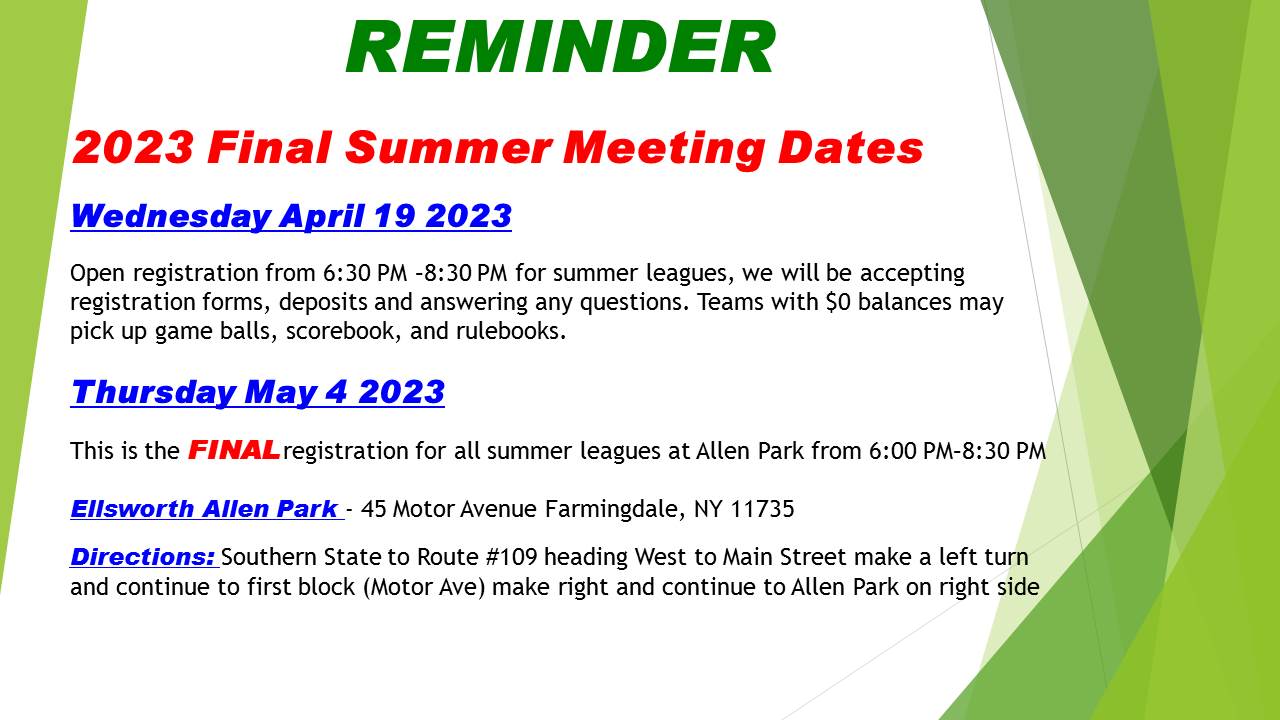 REMINDER

2023 Final Summer Meeting Dates

Wednesday April 19 2023

Open registration from 6:30 PM –8:30 PM for summer leagues, we will be accepting registration forms, deposits and answering any questions. Teams with $0 balances may pick up game balls, scorebook, and rulebooks.

Thursday May 4 2023

This is the FINAL registration for all summer leagues at Allen Park from 6:00 PM–8:30 PM

Ellsworth Allen Park – 45 Motor Avenue Farmingdale, NY 11735

Directions: Southern State to Route #109 heading West to Main Street make a left turn and continue to first block (Motor Ave) make right and continue to Allen Park on right side